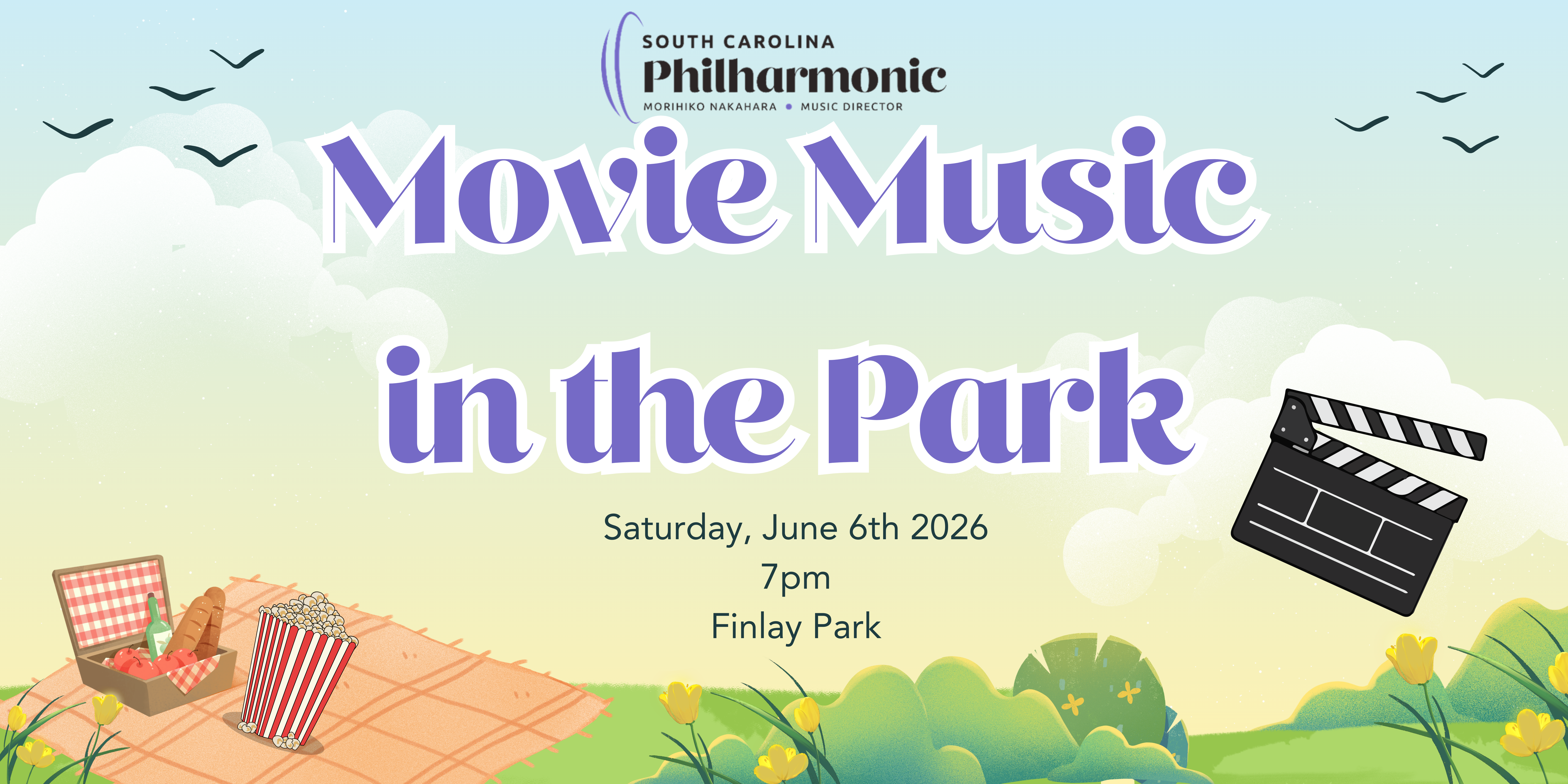 SOUTH CAROLINA
Philharmonic
MORIHIKO NAKAHARA • MUSIC DIRECTOR

Movie Music in the Park

Saturday, June 6th 2026
7pm
Finlay Park